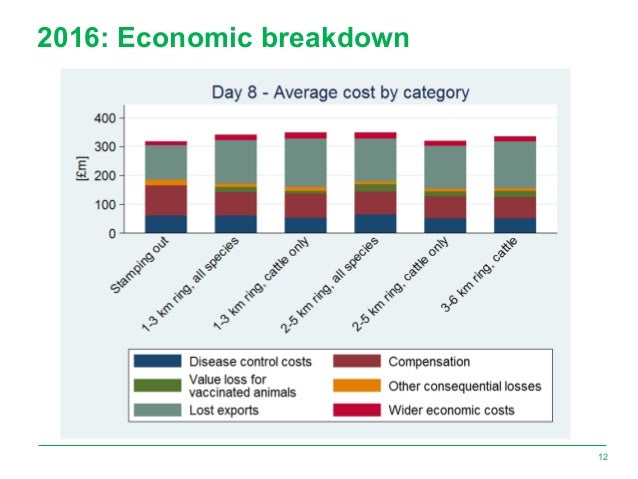 2016: Economic breakdown

Day 8 - Average cost by category

400
300
200
100
0

[£m]

Stamping out
1-3 km ring, all species
1-3 km ring, cattle only
2-5 km ring, all species
2-5 km ring, cattle only
3-6 km ring, cattle

Disease control costs
Compensation
Value loss for vaccinated animals
Other consequential losses
Lost exports
Wider economic costs

12